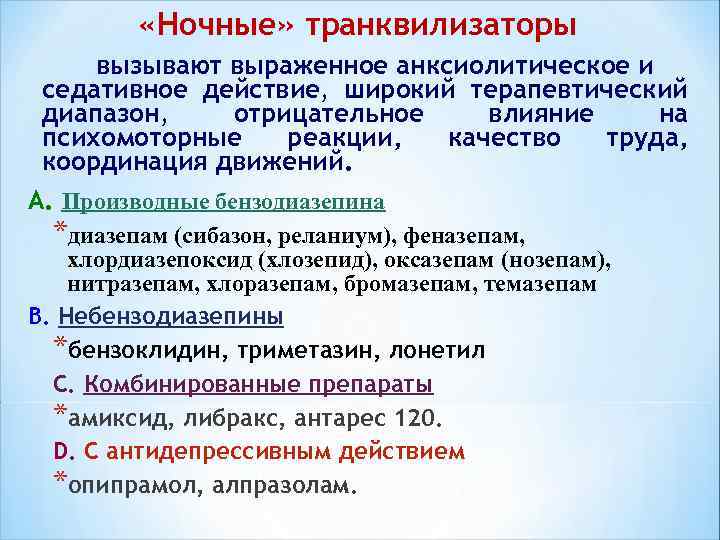 «Ночные» транквилизаторы

вызывают выраженное анксиолитическое и седативное действие, широкий терапевтический диапазон, отрицательное влияние на психомоторные реакции, качество труда, координация движений.

A. Производные бензодиазепина

*диазепам (сибазон, реланиум), феназепам, хлордиазепоксид (хлозепид), оксазепам (нозепам), нитразепам, хлоразепам, бромазепам, темазепам

B. Небензодиазепины

*бензоклидин, триметазин, лонетил

C. Комбинированные препараты

*амиксид, либракс, антарес 120.

D. С антидепрессивным действием

*опипрамол, алпразолам.